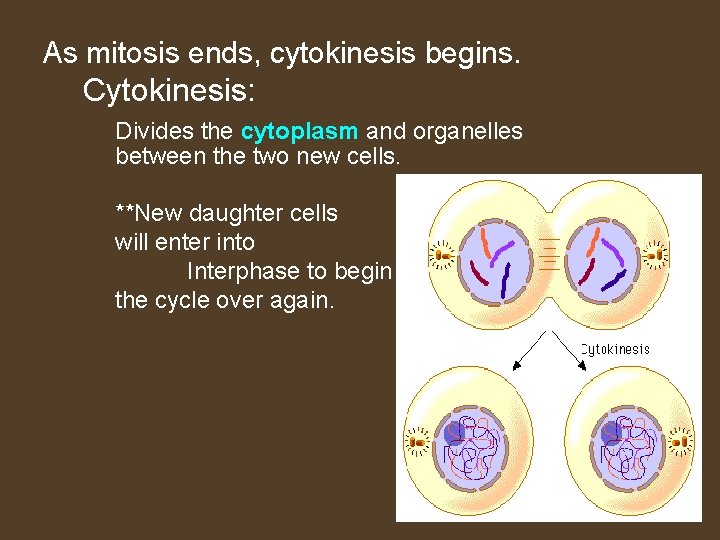 As mitosis ends, cytokinesis begins.

Cytokinesis:

Divides the cytoplasm and organelles between the two new cells.

**New daughter cells will enter into Interphase to begin the cycle over again.

Cytokinesis